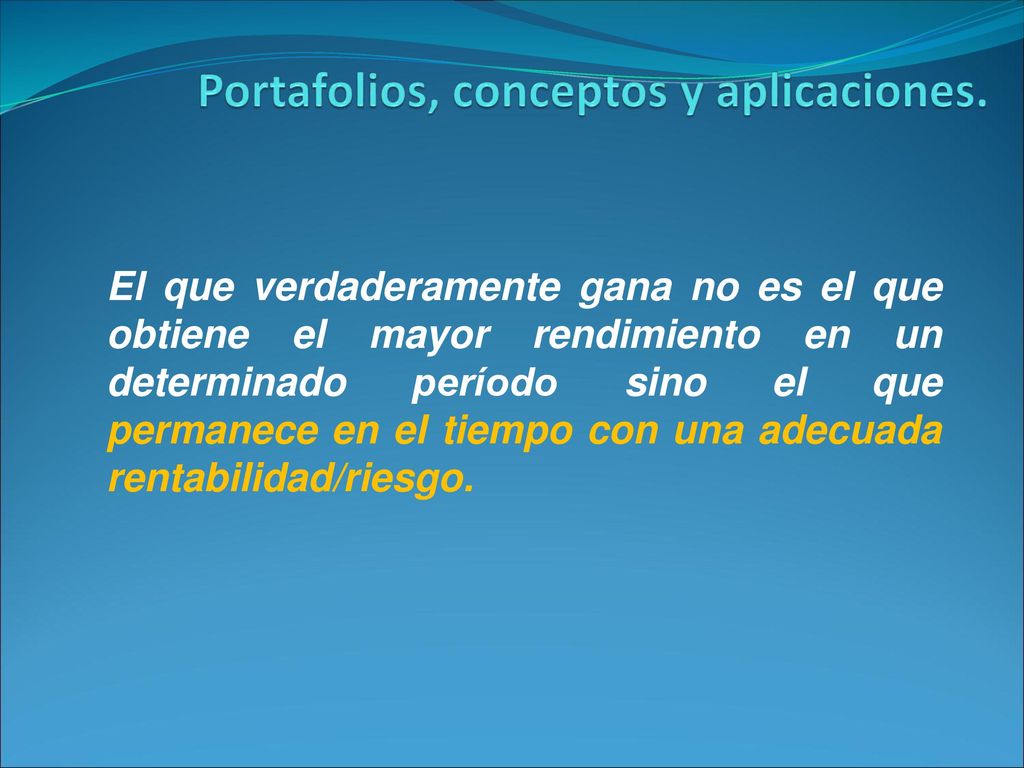 Portafolios, conceptos y aplicaciones.

El que verdaderamente gana no es el que obtiene el mayor rendimiento en un determinado período sino el que permanece en el tiempo con una adecuada rentabilidad/riesgo.